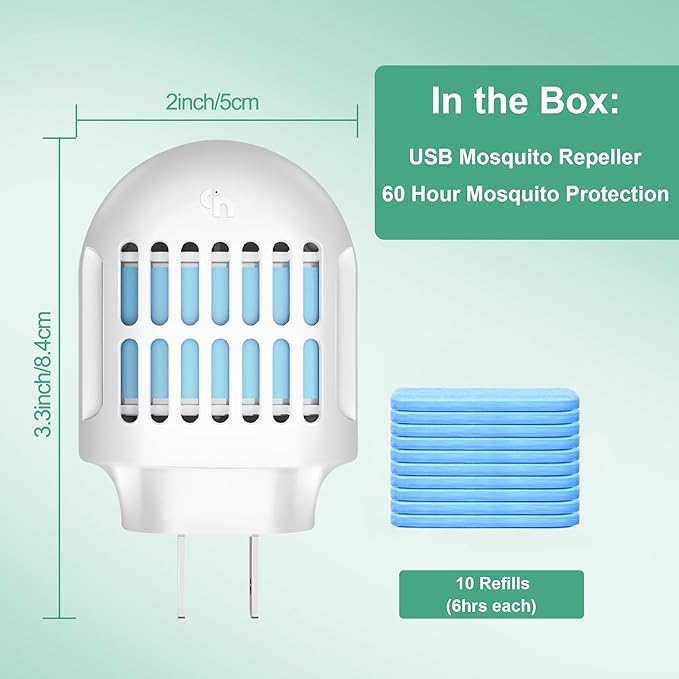 2inch/5cm

3.3inch/8.4cm

In the Box:

USB Mosquito Repeller

60 Hour Mosquito Protection

10 Refills
(6hrs each)